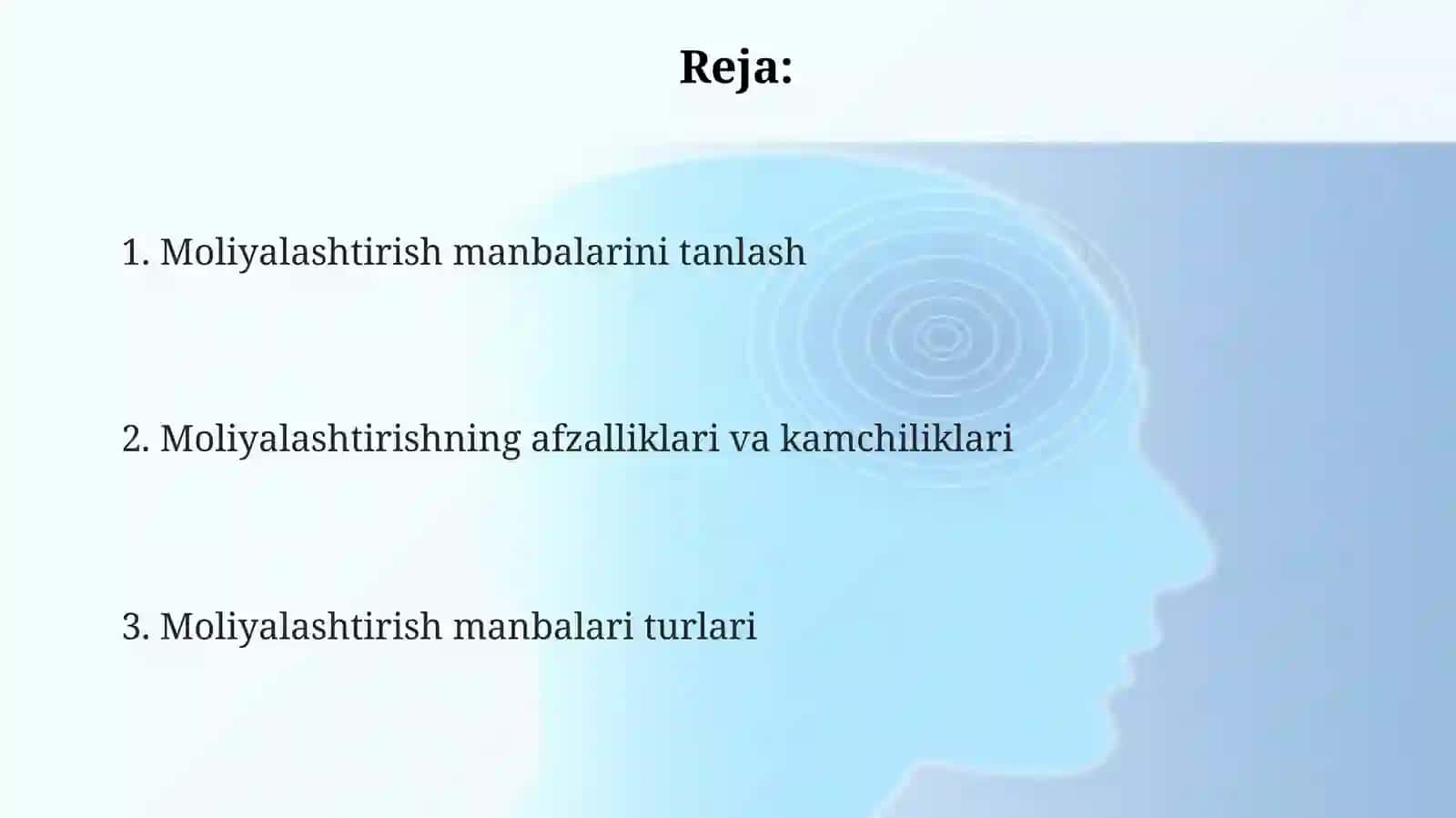 Reja:

1. Moliyalashtirish manbalarini tanlash

2. Moliyalashtirishning afzalliklari va kamchiliklari

3. Moliyalashtirish manbalari turlari